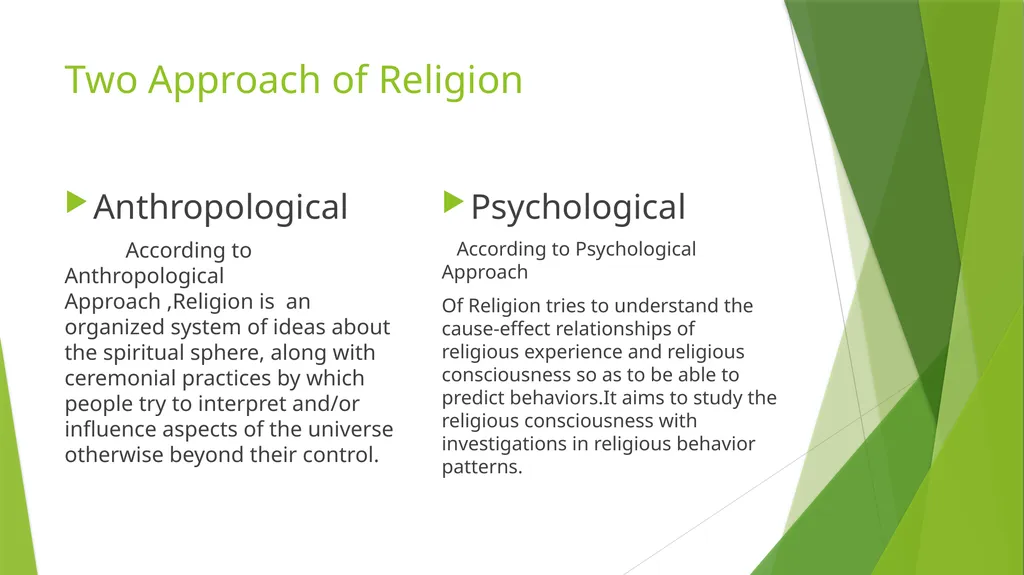 Two Approach of Religion

Anthropological

According to Anthropological Approach ,Religion is an organized system of ideas about the spiritual sphere, along with ceremonial practices by which people try to interpret and/or influence aspects of the universe otherwise beyond their control.

Psychological

According to Psychological Approach

Of Religion tries to understand the cause-effect relationships of religious experience and religious consciousness so as to be able to predict behaviors.It aims to study the religious consciousness with investigations in religious behavior patterns.